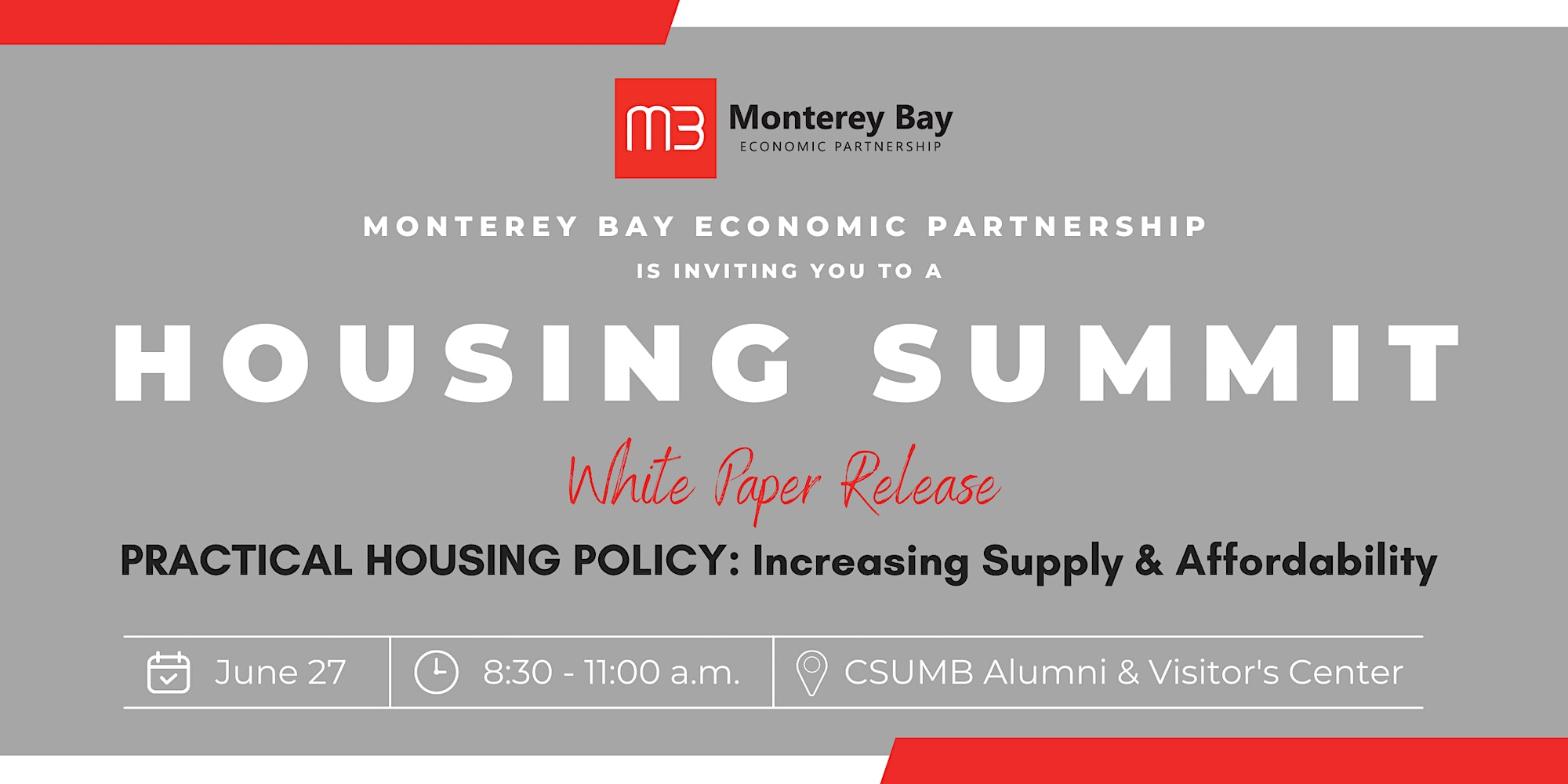 MB Monterey Bay
ECONOMIC PARTNERSHIP

MONTEREY BAY ECONOMIC PARTNERSHIP

IS INVITING YOU TO A

HOUSING SUMMIT

White Paper Release

PRACTICAL HOUSING POLICY: Increasing Supply & Affordability

June 27

8:30 - 11:00 a.m.

CSUMB Alumni & Visitor's Center